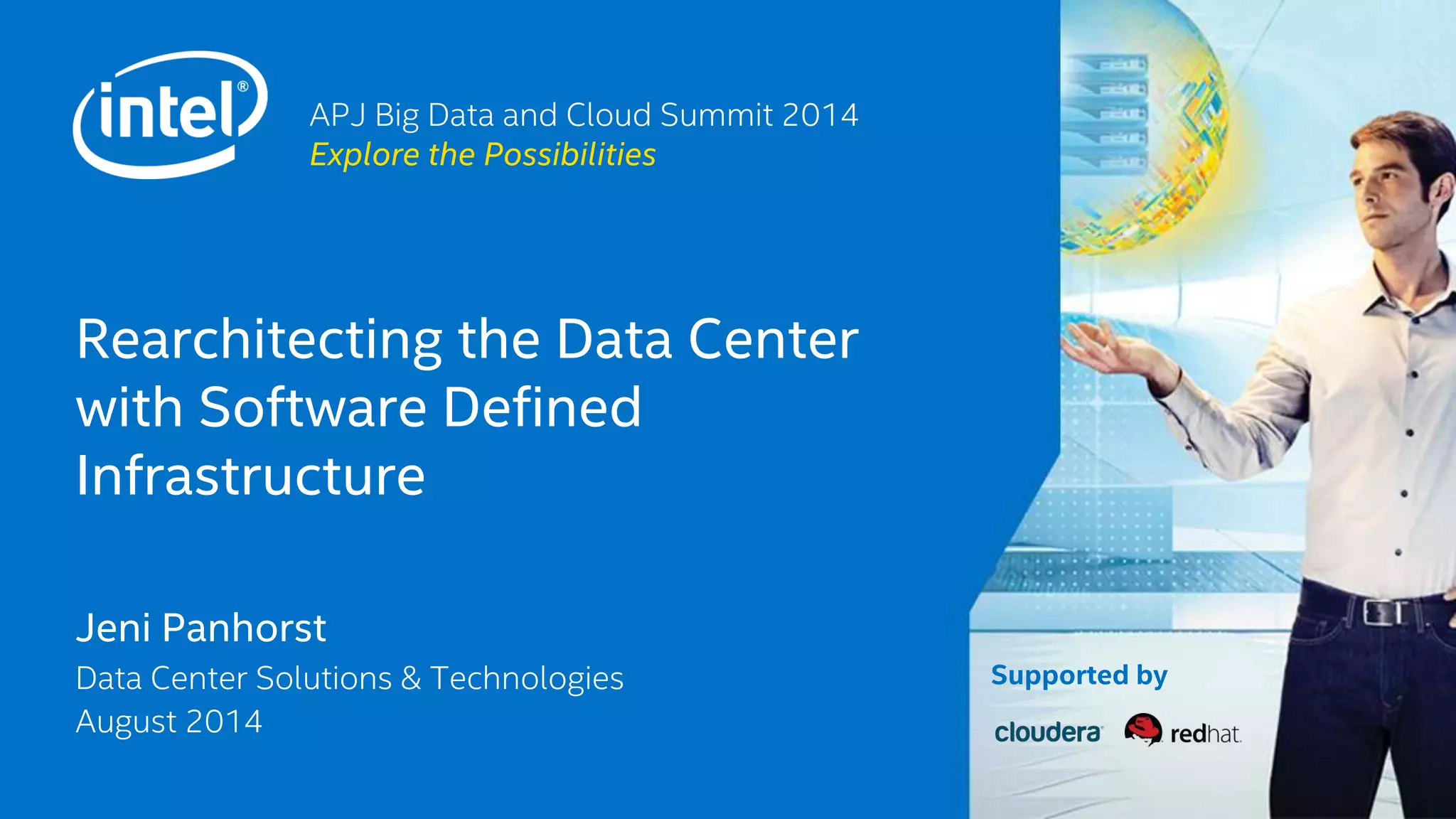 intel®

APJ Big Data and Cloud Summit 2014
Explore the Possibilities

Rearchitecting the Data Center with Software Defined Infrastructure

Jeni Panhorst
Data Center Solutions & Technologies
August 2014

Supported by

cloudera redhat.